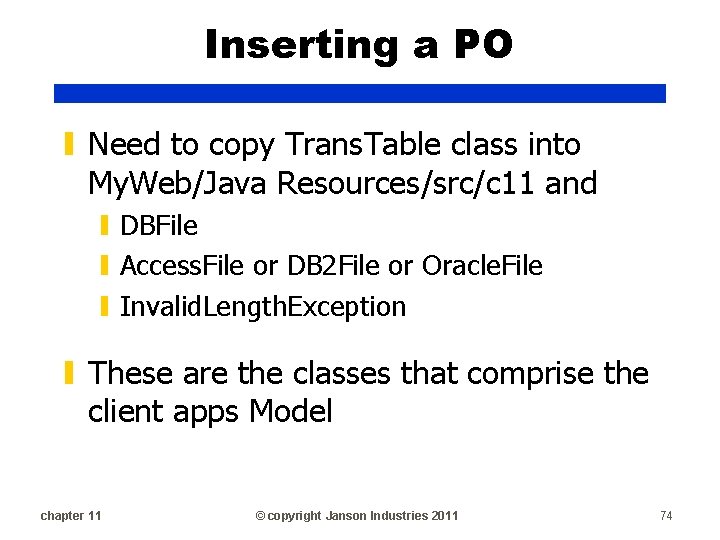 Inserting a PO

Need to copy TransTable class into MyWeb/Java Resources/src/c11 and

DBFile

AccessFile or DB2File or OracleFile

InvalidLengthException

These are the classes that comprise the client apps Model

chapter 11

© copyright Janson Industries 2011

74